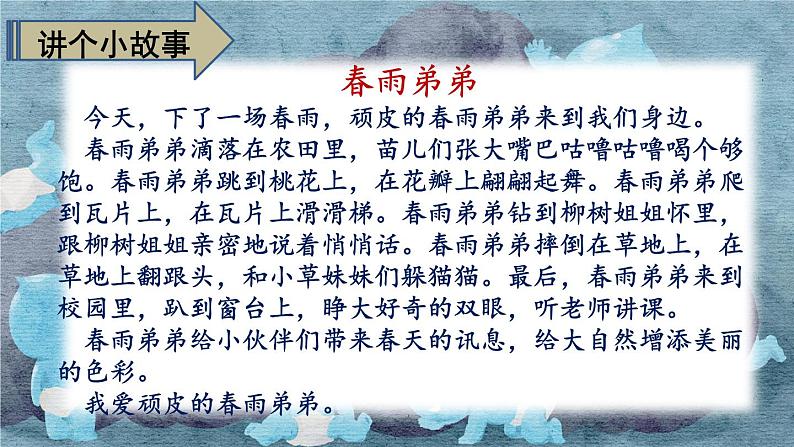 讲个小故事

春雨弟弟

今天，下了一场春雨，顽皮的春雨弟弟来到我们身边。

春雨弟弟滴落在农田里，苗儿们张大嘴巴咕噜咕噜喝个够饱。春雨弟弟跳到桃花上，在花瓣上翩翩起舞。春雨弟弟爬到瓦片上，在瓦片上滑滑梯。春雨弟弟钻到柳树姐姐怀里，跟柳树姐姐亲密地说着悄悄话。春雨弟弟摔倒在草地上，在草地上翻跟头，和小草妹妹们躲猫猫。最后，春雨弟弟来到校园里，趴到窗台上，睁大好奇的双眼，听老师讲课。

春雨弟弟给小伙伴们带来春天的讯息，给大自然增添美丽的色彩。

我爱顽皮的春雨弟弟。